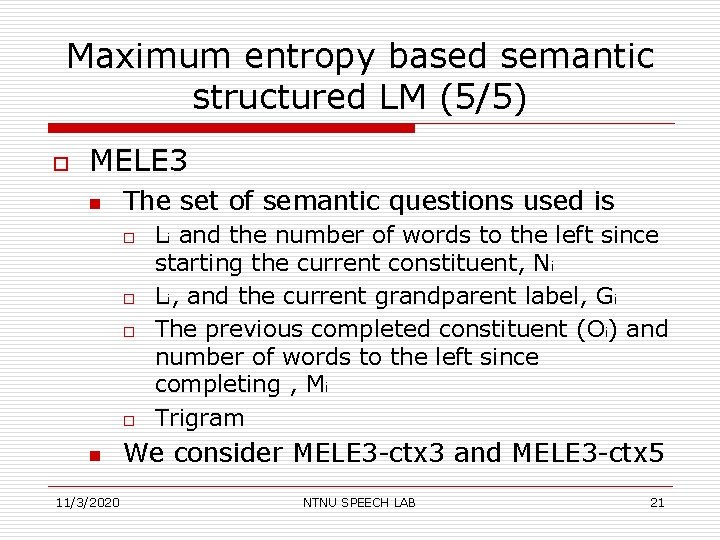 Maximum entropy based semantic structured LM (5/5)

MELE3

The set of semantic questions used is

$L_i$ and the number of words to the left since starting the current constituent, $N_i$

$L_i$, and the current grandparent label, $G_i$

The previous completed constituent ($O_i$) and number of words to the left since completing , $M_i$

Trigram

We consider MELE3-ctx3 and MELE3-ctx5

11/3/2020

NTNU SPEECH LAB

21